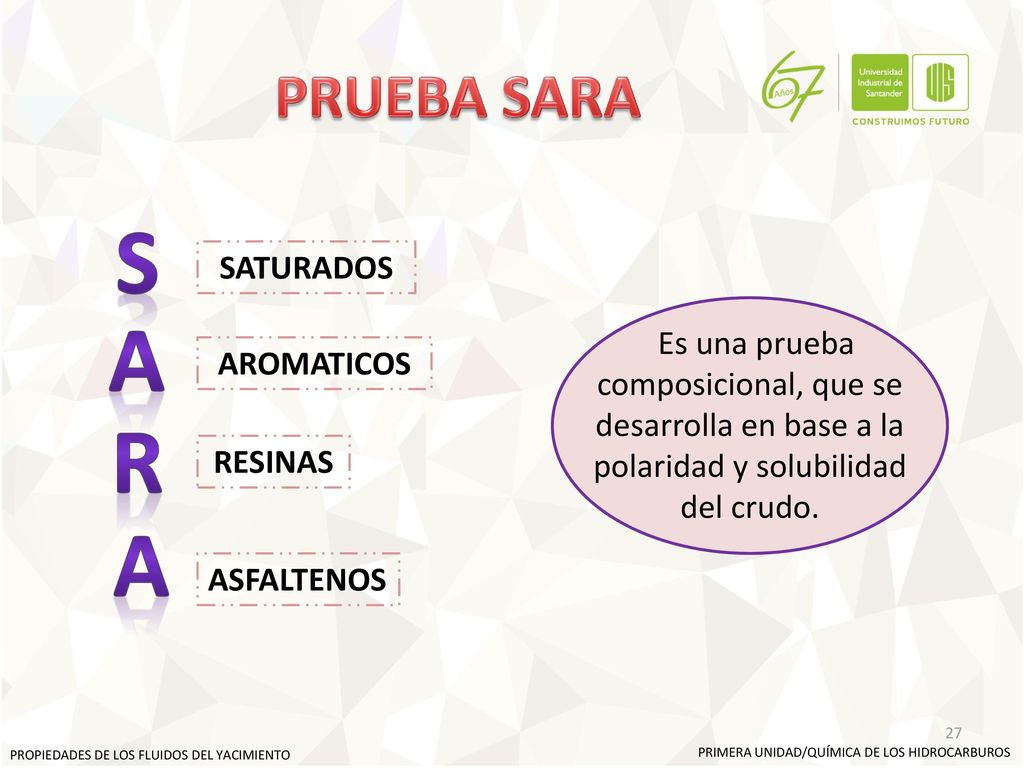 PRUEBA SARA

67 Años

Universidad Industrial de Santander

UIS

CONSTRUIMOS FUTURO

S
SATURADOS

A
AROMATICOS

R
RESINAS

A
ASFALTENOS

Es una prueba composicional, que se desarrolla en base a la polaridad y solubilidad del crudo.

27

PROPIEDADES DE LOS FLUIDOS DEL YACIMIENTO

PRIMERA UNIDAD/QUÍMICA DE LOS HIDROCARBUROS